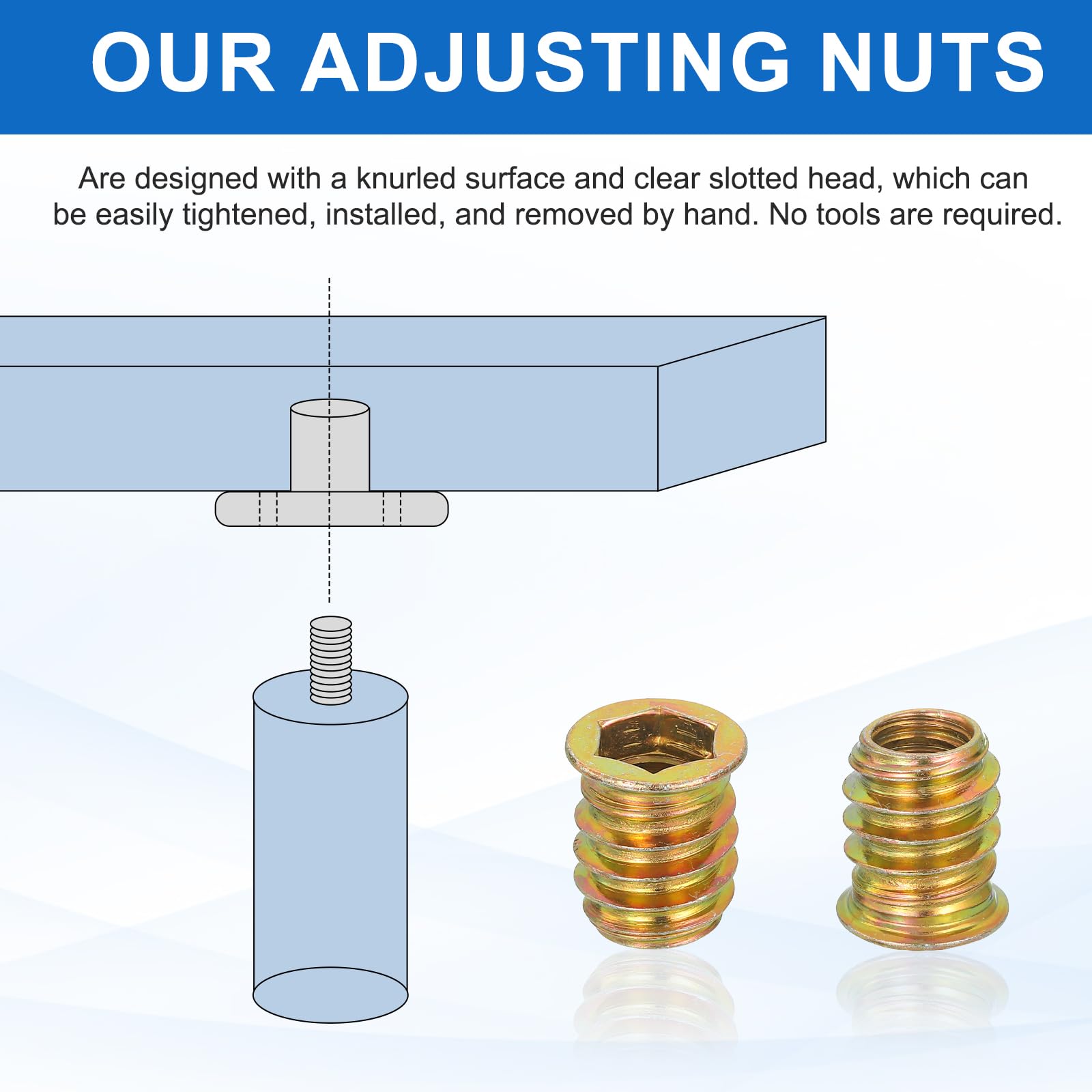 OUR ADJUSTING NUTS

Are designed with a knurled surface and clear slotted head, which can be easily tightened, installed, and removed by hand. No tools are required.